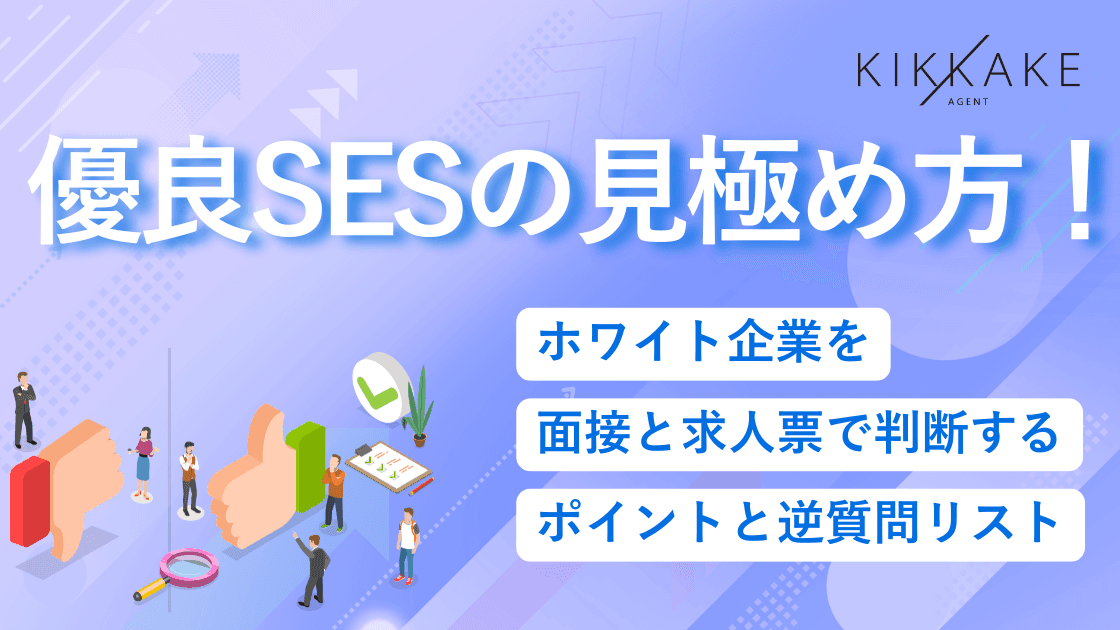 KIKKAKE
AGENT

優良SESの見極め方！

ホワイト企業を
面接と求人票で判断する
ポイントと逆質問リスト